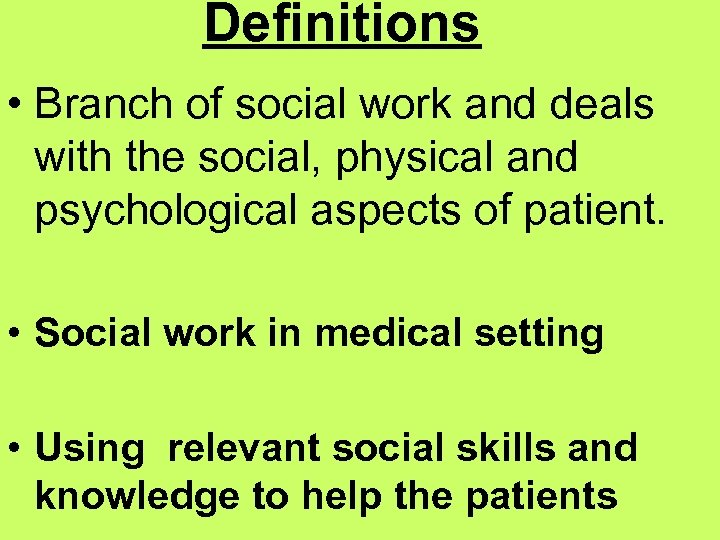 Definitions

• Branch of social work and deals with the social, physical and psychological aspects of patient.

• Social work in medical setting

• Using relevant social skills and knowledge to help the patients